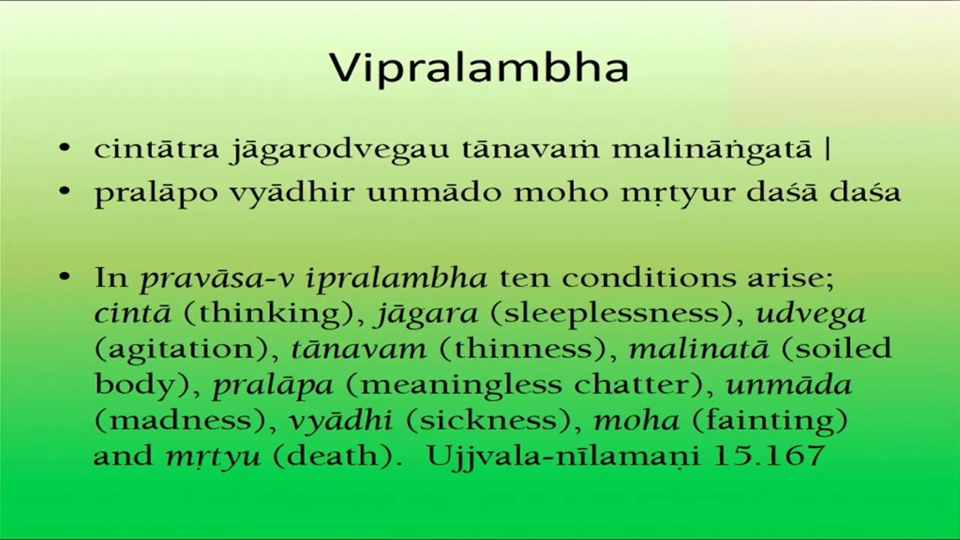 Vipralambha

• cintātra jāgarodvegau tānavaṁ malināṅgatā |
• pralāpo vyādhir unmādo moho mṛtyur daśā daśa

• In pravāsa-v ipralambha ten conditions arise; cintā (thinking), jāgara (sleeplessness), udvega (agitation), tānavam (thinness), malinatā (soiled body), pralāpa (meaningless chatter), unmāda (madness), vyādhi (sickness), moha (fainting) and mṛtyu (death). Ujjvala-nīlamaṇi 15.167